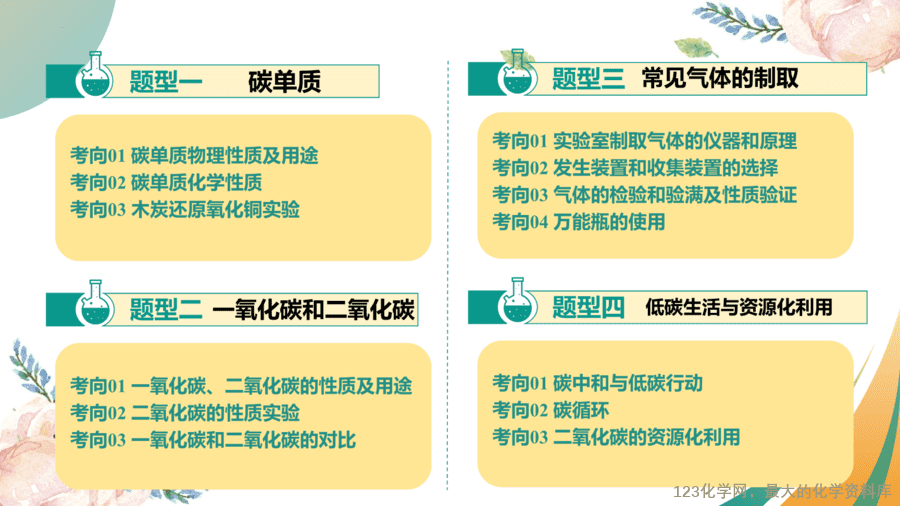 题型一 碳单质

考向01 碳单质物理性质及用途
考向02 碳单质化学性质
考向03 木炭还原氧化铜实验

题型二 一氧化碳和二氧化碳

考向01 一氧化碳、二氧化碳的性质及用途
考向02 二氧化碳的性质实验
考向03 一氧化碳和二氧化碳的对比

题型三 常见气体的制取

考向01 实验室制取气体的仪器和原理
考向02 发生装置和收集装置的选择
考向03 气体的检验和验满及性质验证
考向04 万能瓶的使用

题型四 低碳生活与资源化利用

考向01 碳中和与低碳行动
考向02 碳循环
考向03 二氧化碳的资源化利用

123化学网，最大的化学资料库